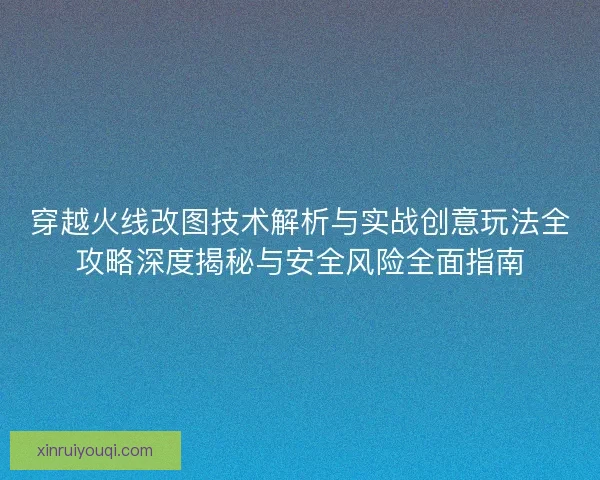 穿越火线改图技术解析与实战创意玩法全攻略深度揭秘与安全风险全面指南

xinruiyouqi.com